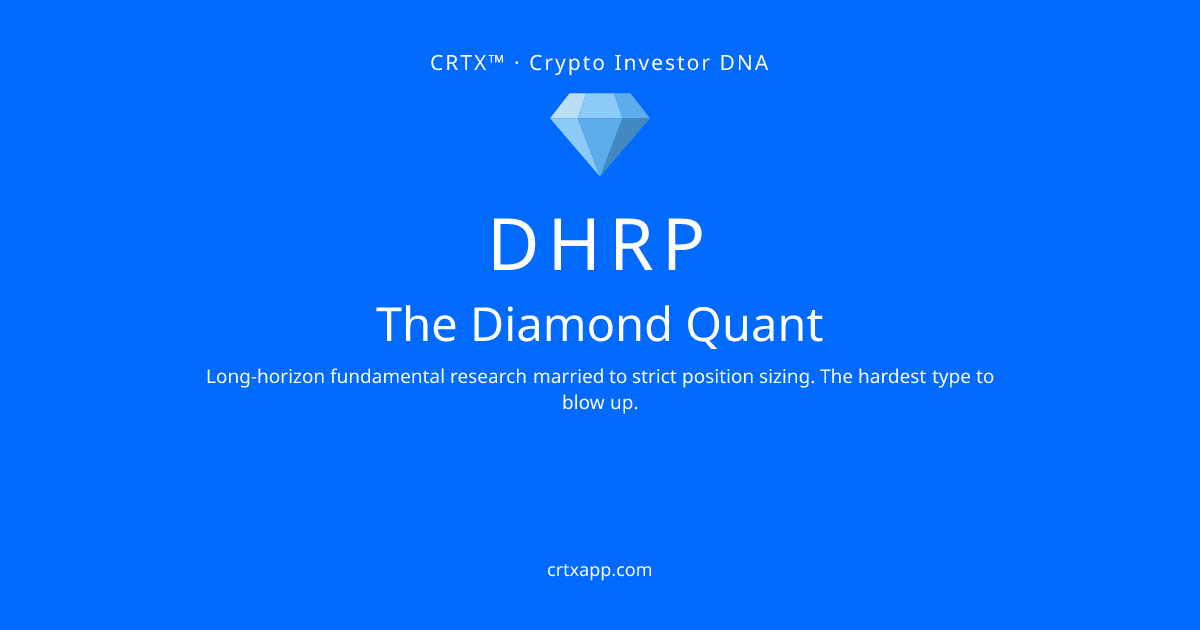 CRTX™ · Crypto Investor DNA

DHRP

The Diamond Quant

Long-horizon fundamental research married to strict position sizing. The hardest type to blow up.

crtxapp.com